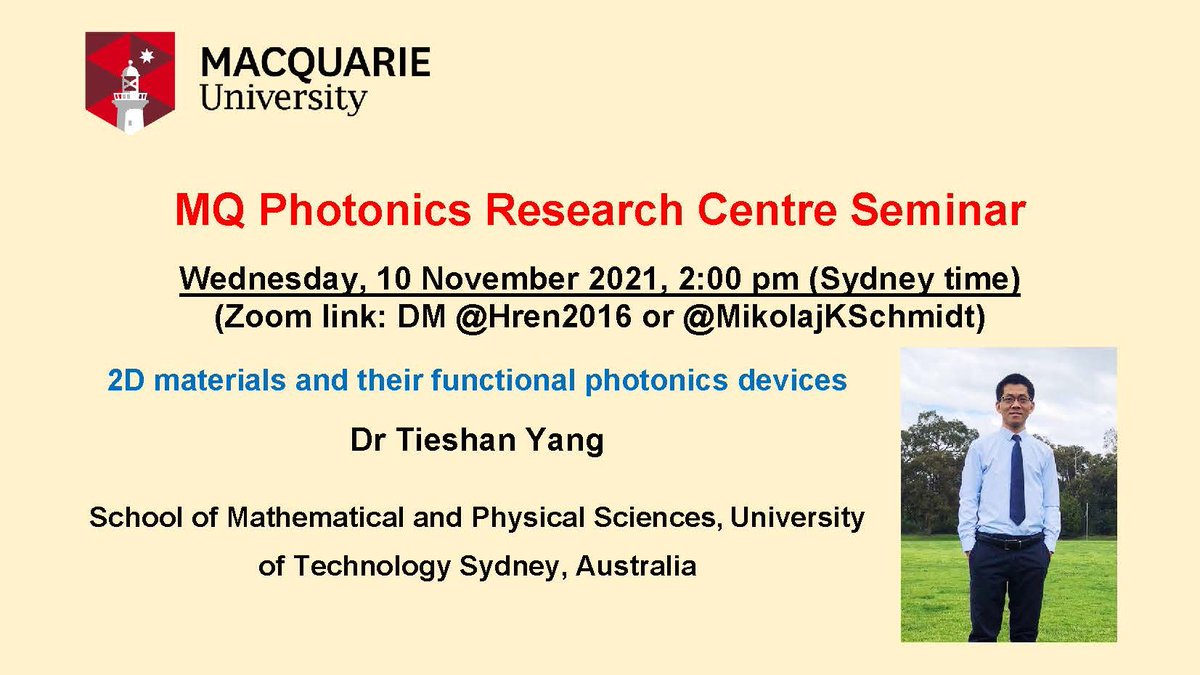 MACQUARIE
University

MQ Photonics Research Centre Seminar

Wednesday, 10 November 2021, 2:00 pm (Sydney time)
(Zoom link: DM @Hren2016 or @MikolajKSchmidt)

2D materials and their functional photonics devices

Dr Tieshan Yang

School of Mathematical and Physical Sciences, University of Technology Sydney, Australia